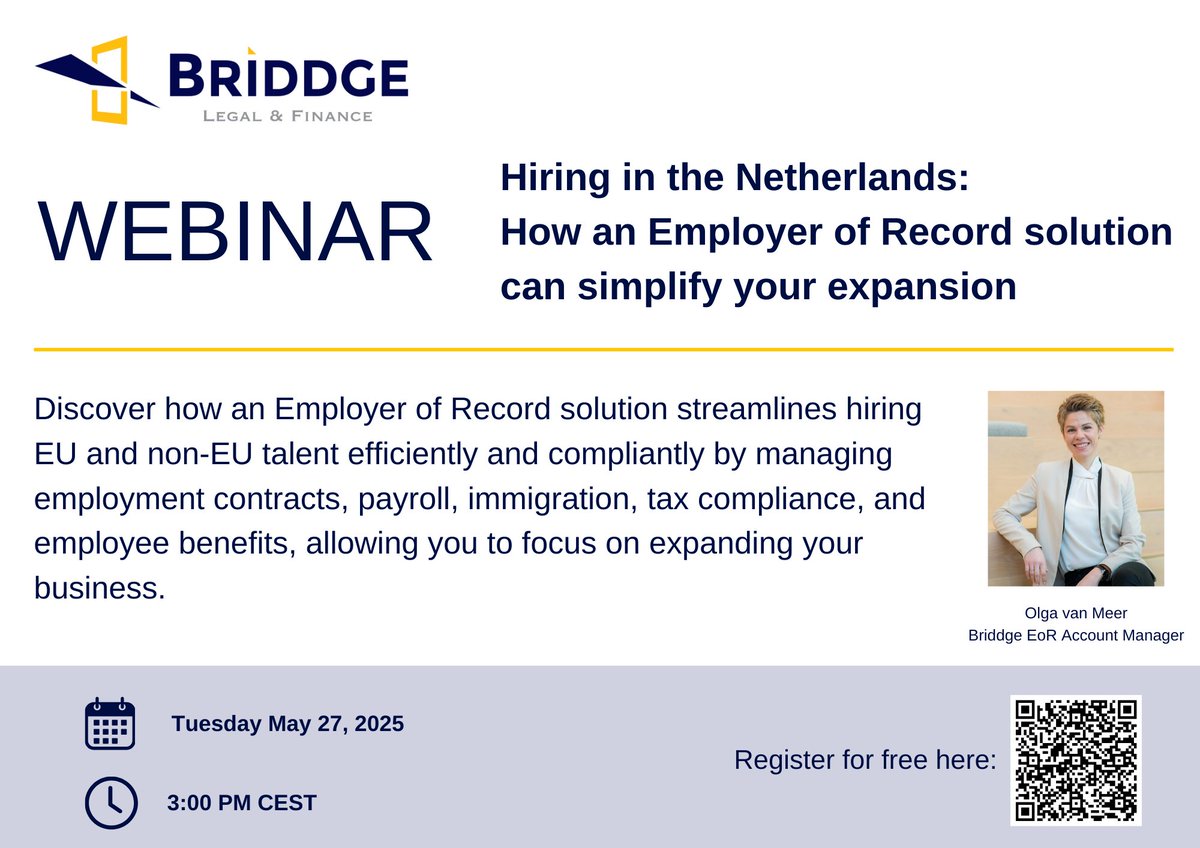 BRIDDGE
LEGAL & FINANCE

WEBINAR

Hiring in the Netherlands:
How an Employer of Record solution can simplify your expansion

Discover how an Employer of Record solution streamlines hiring EU and non-EU talent efficiently and compliantly by managing employment contracts, payroll, immigration, tax compliance, and employee benefits, allowing you to focus on expanding your business.

Olga van Meer
Briddge EoR Account Manager

Tuesday May 27, 2025

3:00 PM CEST

Register for free here: